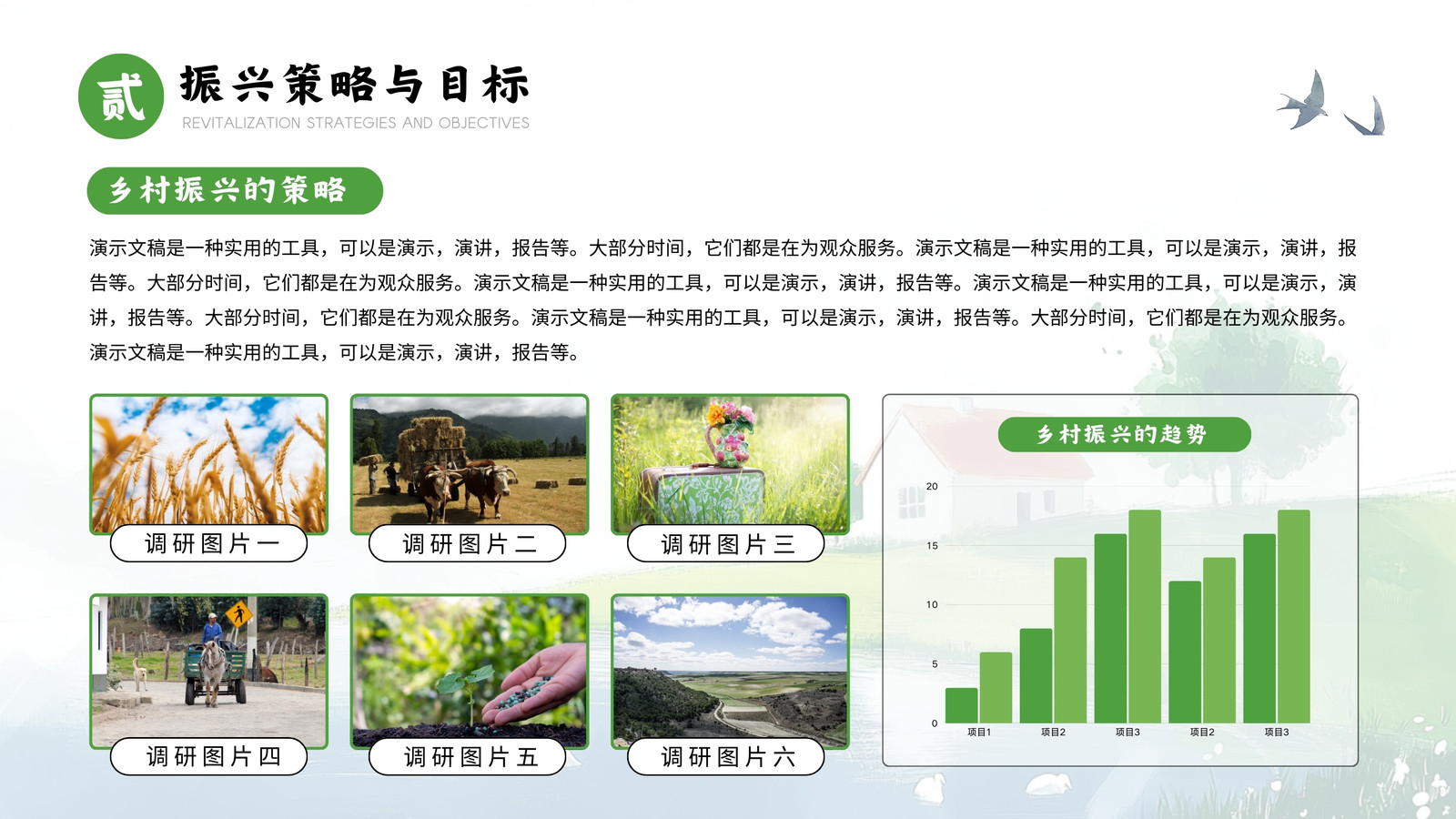 贰

振兴策略与目标

REVITALIZATION STRATEGIES AND OBJECTIVES

乡村振兴的策略

演示文稿是一种实用的工具，可以是演示，演讲，报告等。大部分时间，它们都是在为观众服务。演示文稿是一种实用的工具，可以是演示，演讲，报告等。大部分时间，它们都是在为观众服务。演示文稿是一种实用的工具，可以是演示，演讲，报告等。演示文稿是一种实用的工具，可以是演示，演讲，报告等。大部分时间，它们都是在为观众服务。演示文稿是一种实用的工具，可以是演示，演讲，报告等。大部分时间，它们都是在为观众服务。演示文稿是一种实用的工具，可以是演示，演讲，报告等。

调研图片一

调研图片二

调研图片三

调研图片四

调研图片五

调研图片六

乡村振兴的趋势

20
15
10
5
0

项目1 项目2 项目3 项目2 项目3